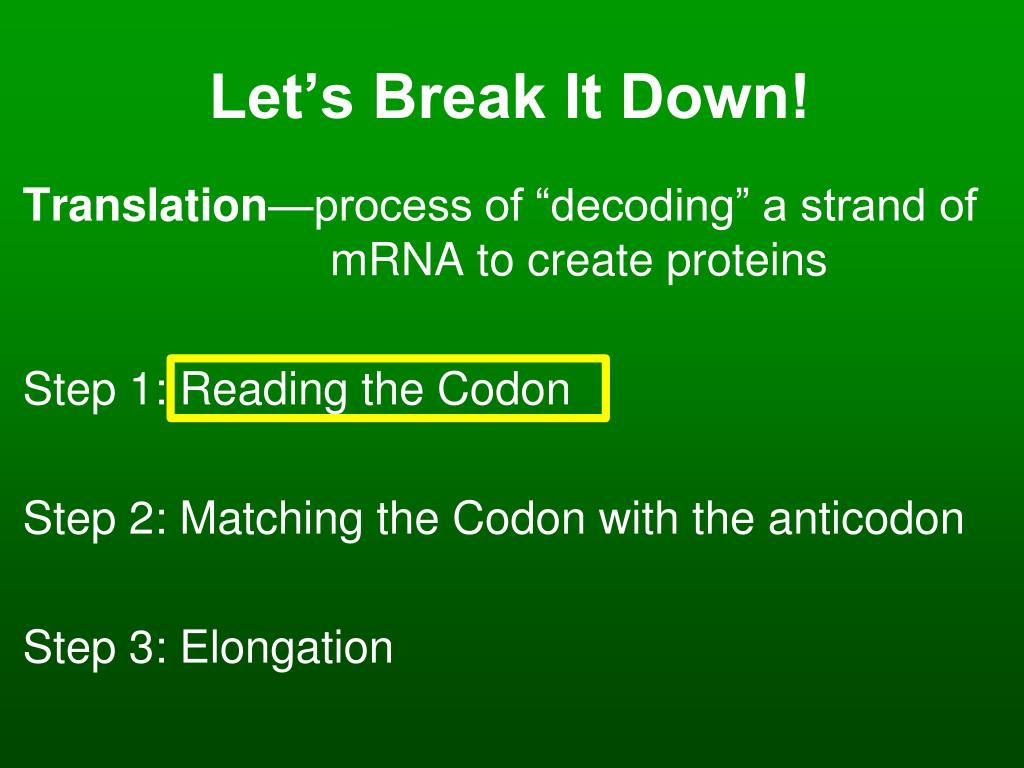 Let’s Break It Down!

Translation—process of “decoding” a strand of mRNA to create proteins

Step 1: Reading the Codon

Step 2: Matching the Codon with the anticodon

Step 3: Elongation